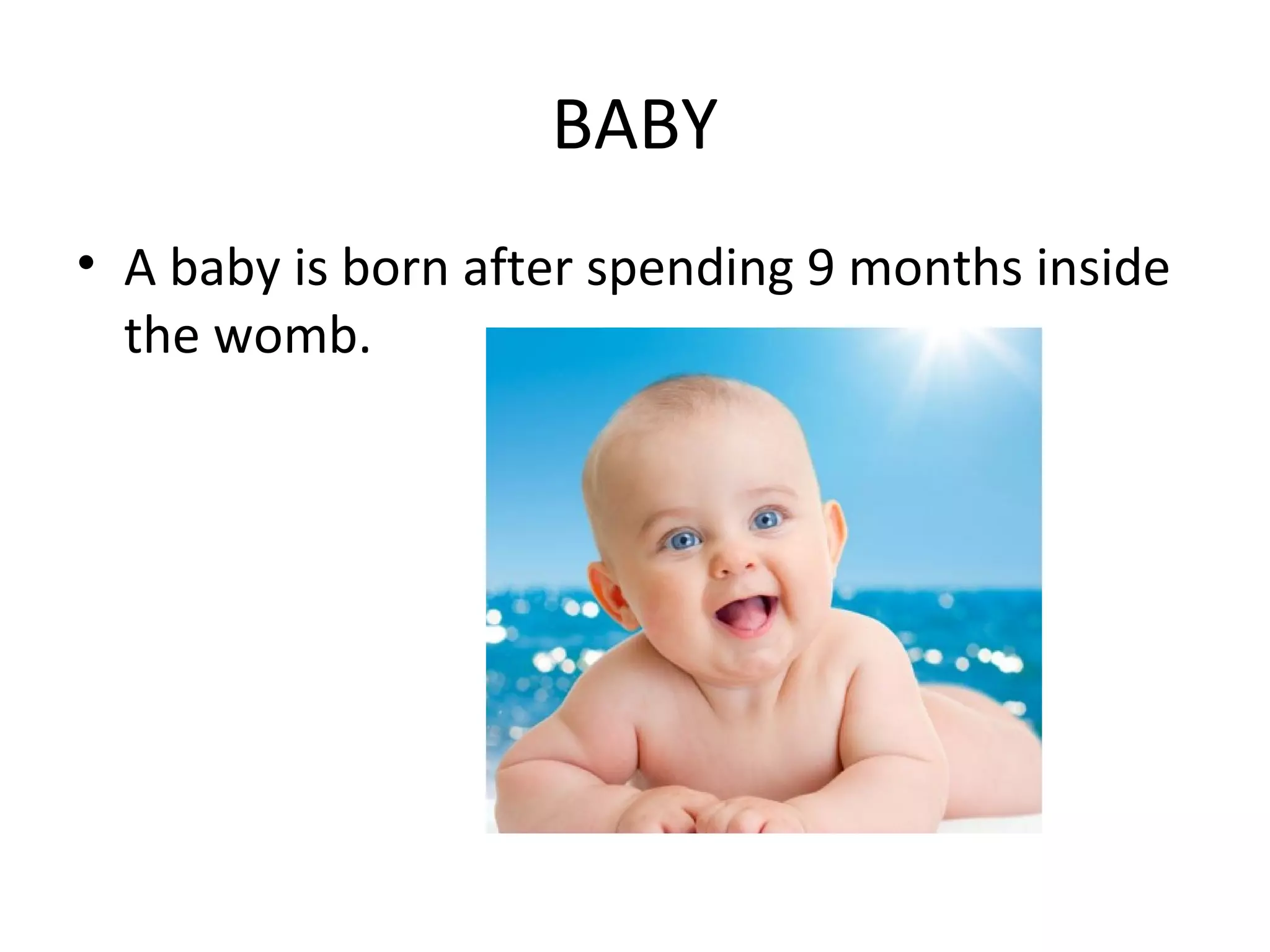 BABY

• A baby is born after spending 9 months inside the womb.